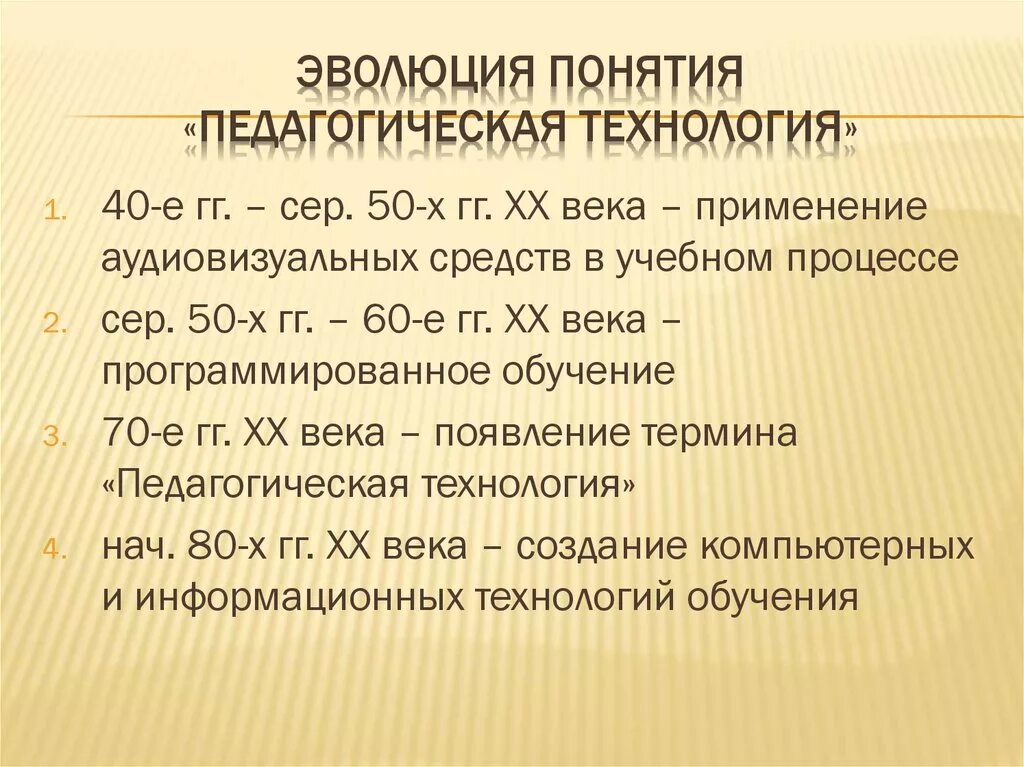 ЭВОЛЮЦИЯ ПОНЯТИЯ «ПЕДАГОГИЧЕСКАЯ ТЕХНОЛОГИЯ»

1. 40-е гг. – сер. 50-х гг. XX века – применение аудиовизуальных средств в учебном процессе
2. сер. 50-х гг. – 60-е гг. XX века – программированное обучение
3. 70-е гг. XX века – появление термина «Педагогическая технология»
4. нач. 80-х гг. XX века – создание компьютерных и информационных технологий обучения